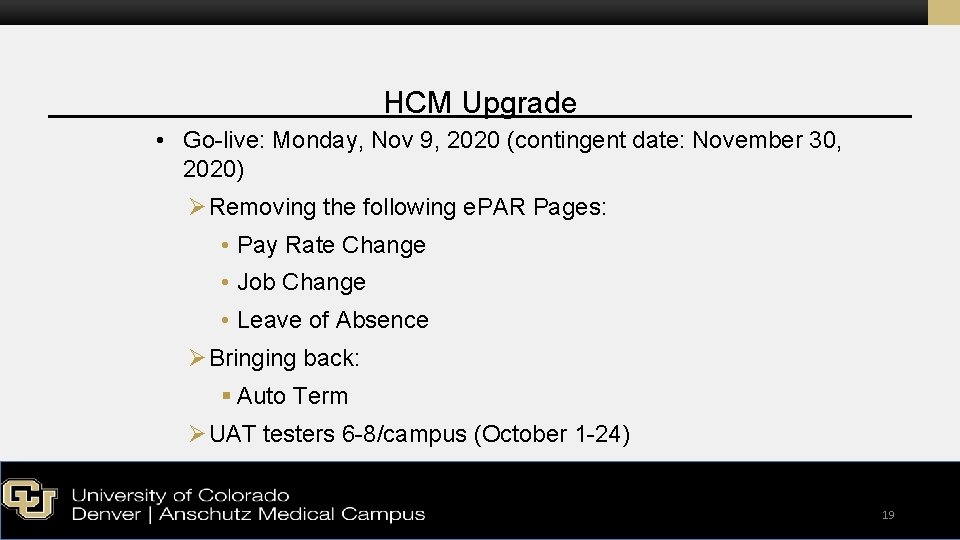 HCM Upgrade

• Go-live: Monday, Nov 9, 2020 (contingent date: November 30, 2020)

➢ Removing the following ePAR Pages:

• Pay Rate Change

• Job Change

• Leave of Absence

➢ Bringing back:

▪ Auto Term

➢ UAT testers 6-8/campus (October 1-24)

University of Colorado
Denver | Anschutz Medical Campus

19